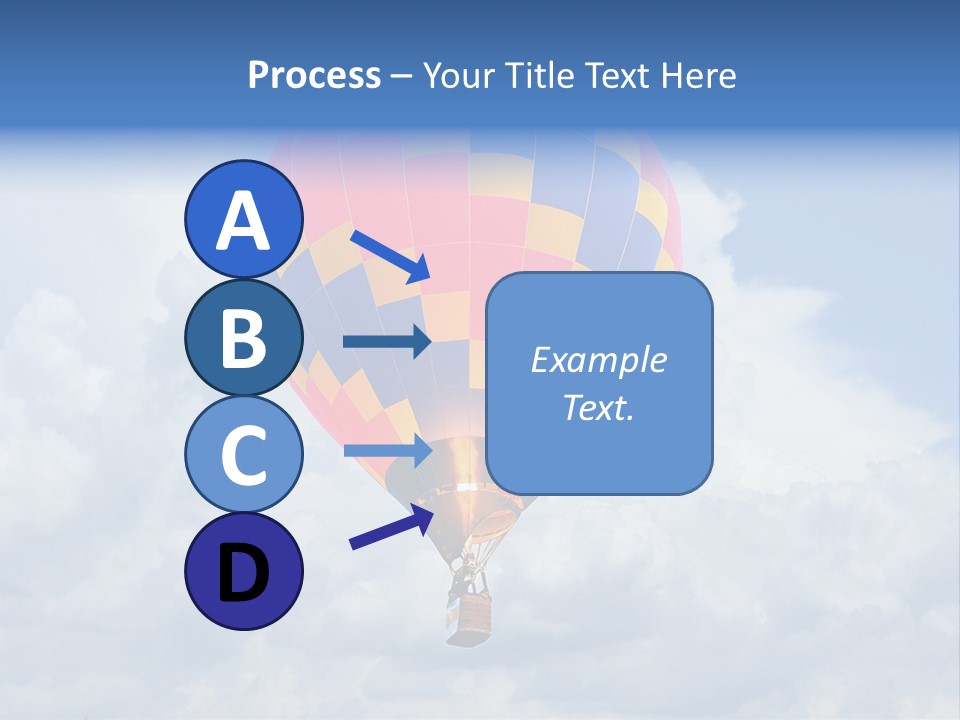 Process – Your Title Text Here

A

B

C

D

Example Text.